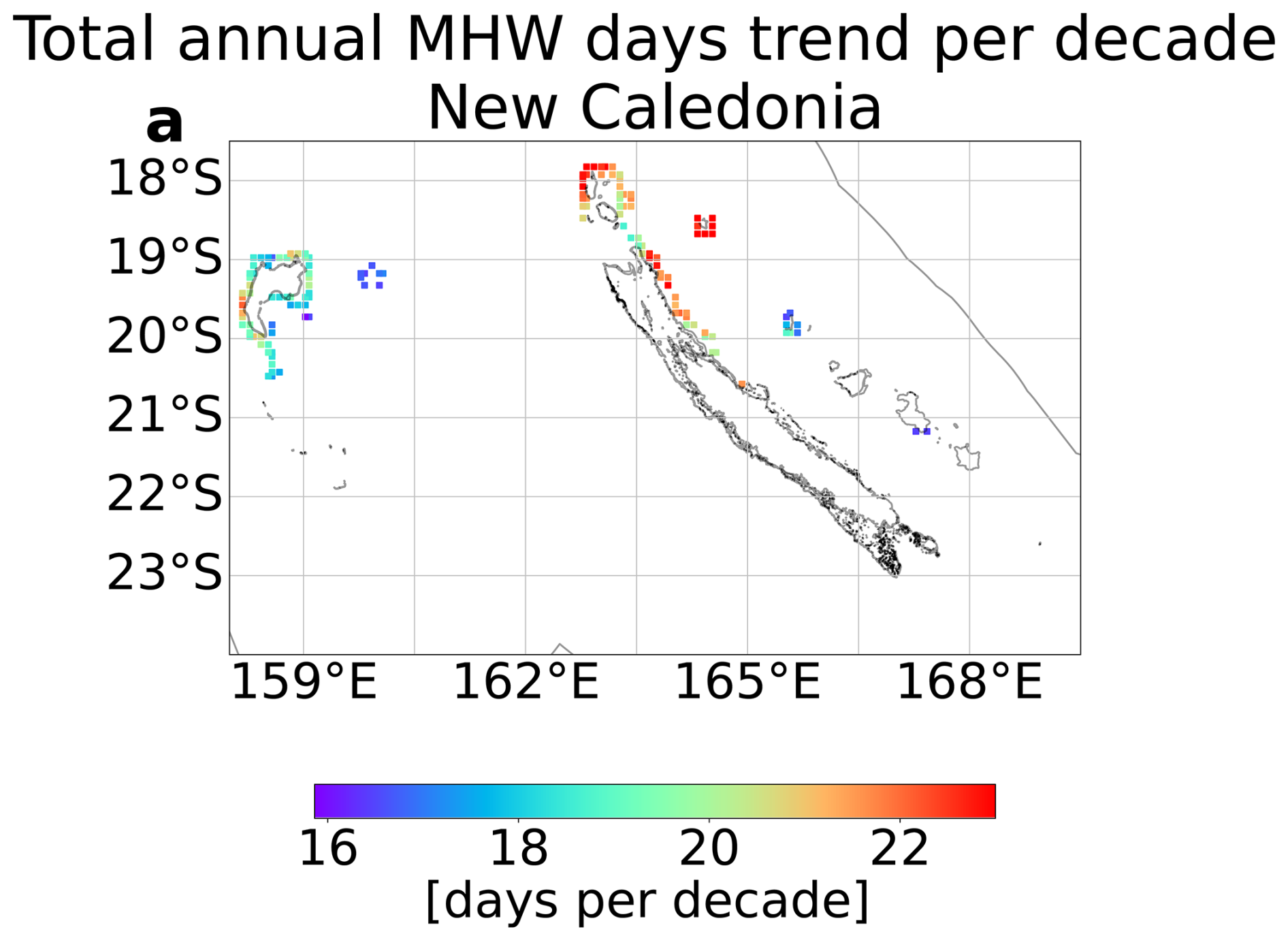 Total annual MHW days trend per decade
New Caledonia

a

18°S
19°S
20°S
21°S
22°S
23°S

159°E 162°E 165°E 168°E

16 18 20 22
[days per decade]